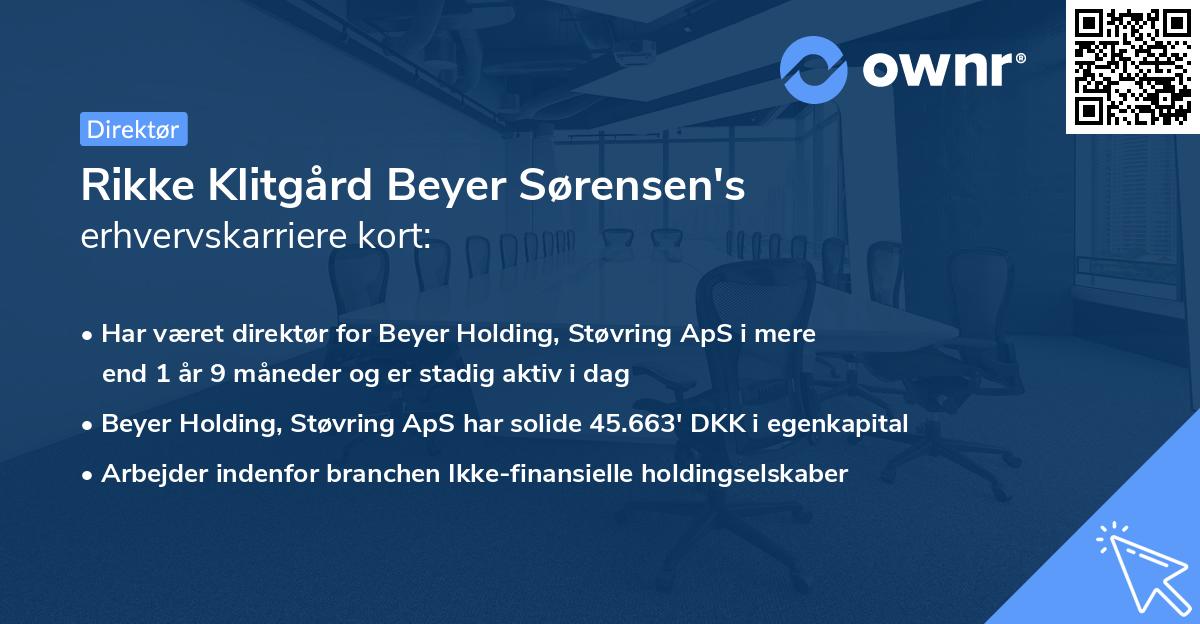 ownr®

Direktør

Rikke Klitgård Beyer Sørensen's
erhvervskarriere kort:

• Har været direktør for Beyer Holding, Støvring ApS i mere end 1 år 9 måneder og er stadig aktiv i dag
• Beyer Holding, Støvring ApS har solide 45.663' DKK i egenkapital
• Arbejder indenfor branchen Ikke-finansielle holdingselskaber